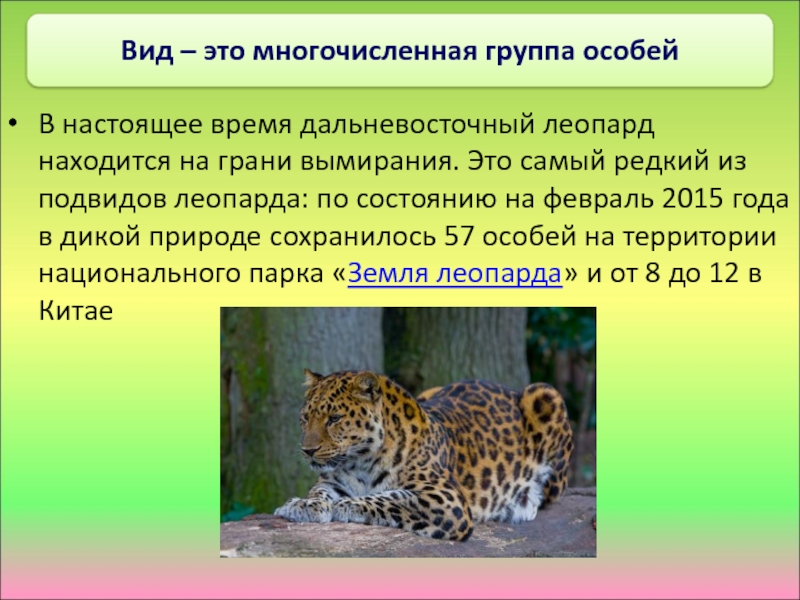 Вид – это многочисленная группа особей

• В настоящее время дальневосточный леопард находится на грани вымирания. Это самый редкий из подвидов леопарда: по состоянию на февраль 2015 года в дикой природе сохранилось 57 особей на территории национального парка «Земля леопарда» и от 8 до 12 в Китае